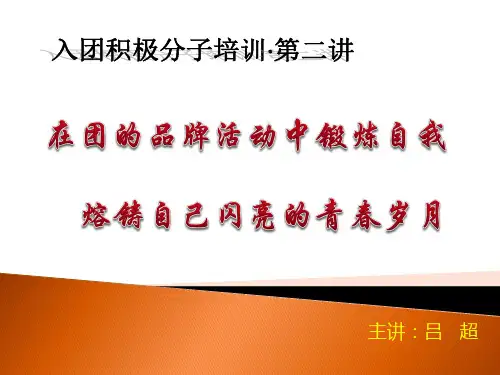 入团积极分子培训·第二讲

在团的品牌活动中锻炼自我

熔铸自己闪亮的青春岁月

主讲：吕 超